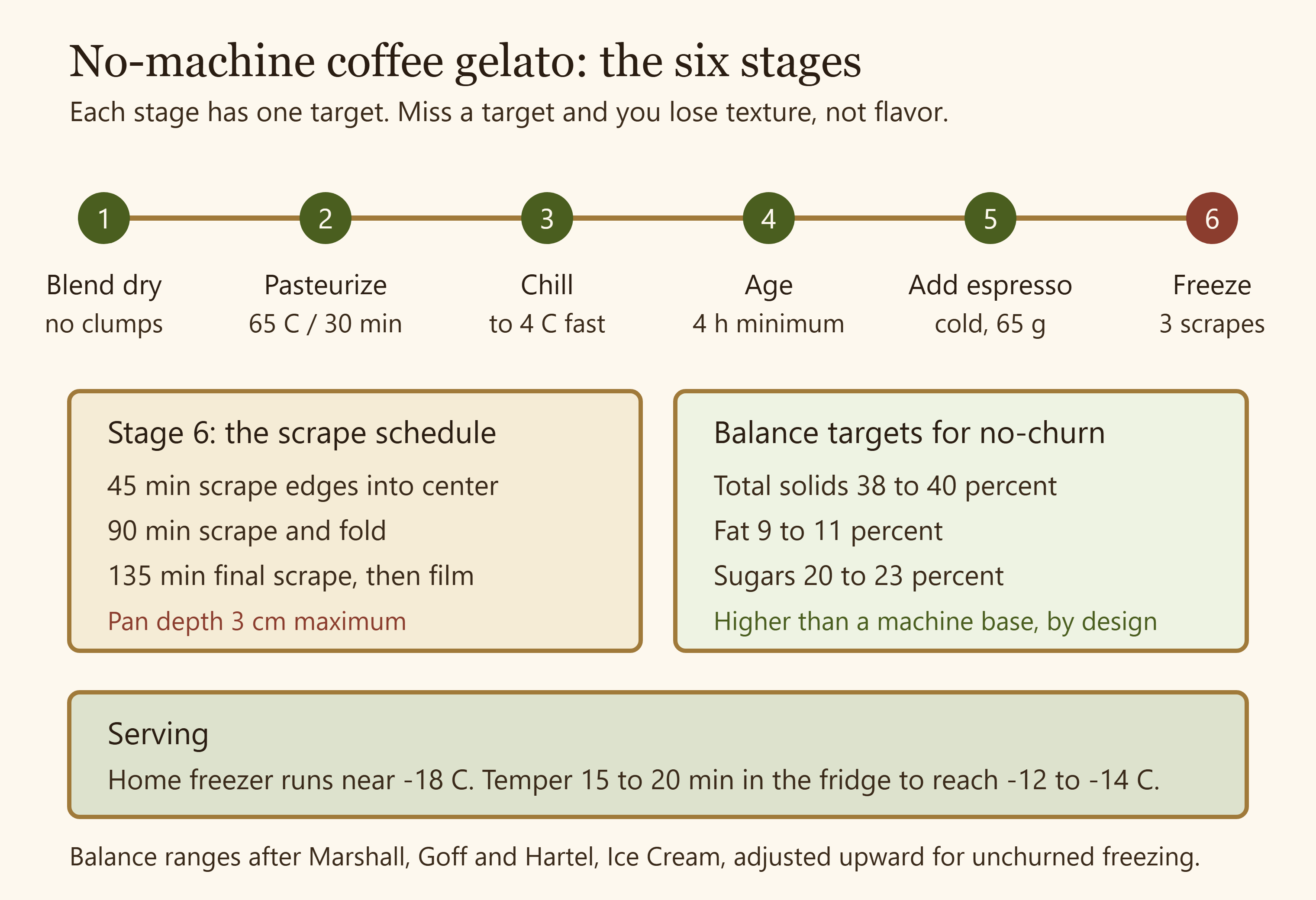 No-machine coffee gelato: the six stages

Each stage has one target. Miss a target and you lose texture, not flavor.

1
Blend dry
no clumps

2
Pasteurize
65 C / 30 min

3
Chill
to 4 C fast

4
Age
4 h minimum

5
Add espresso
cold, 65 g

6
Freeze
3 scrapes

Stage 6: the scrape schedule

45 min scrape edges into center

90 min scrape and fold

135 min final scrape, then film

Pan depth 3 cm maximum

Balance targets for no-churn

Total solids 38 to 40 percent

Fat 9 to 11 percent

Sugars 20 to 23 percent

Higher than a machine base, by design

Serving

Home freezer runs near -18 C. Temper 15 to 20 min in the fridge to reach -12 to -14 C.

Balance ranges after Marshall, Goff and Hartel, Ice Cream, adjusted upward for unchurned freezing.